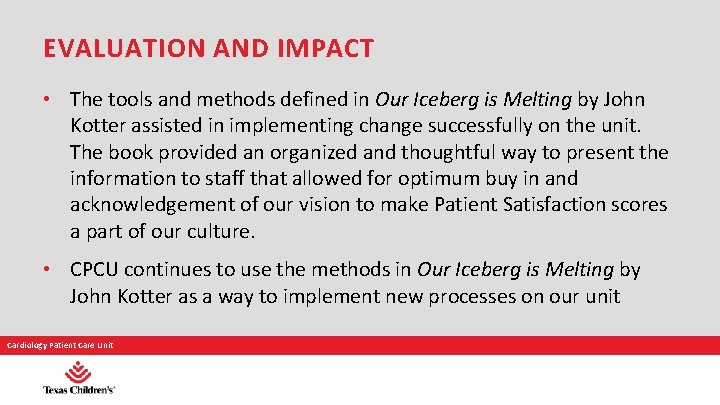 EVALUATION AND IMPACT

• The tools and methods defined in Our Iceberg is Melting by John Kotter assisted in implementing change successfully on the unit. The book provided an organized and thoughtful way to present the information to staff that allowed for optimum buy in and acknowledgement of our vision to make Patient Satisfaction scores a part of our culture.

• CPCU continues to use the methods in Our Iceberg is Melting by John Kotter as a way to implement new processes on our unit

Cardiology Patient Care Unit

Texas Children's